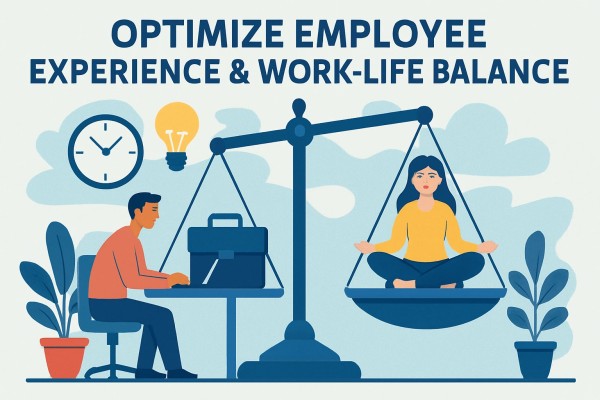 OPTIMIZE EMPLOYEE
EXPERIENCE & WORK-LIFE BALANCE